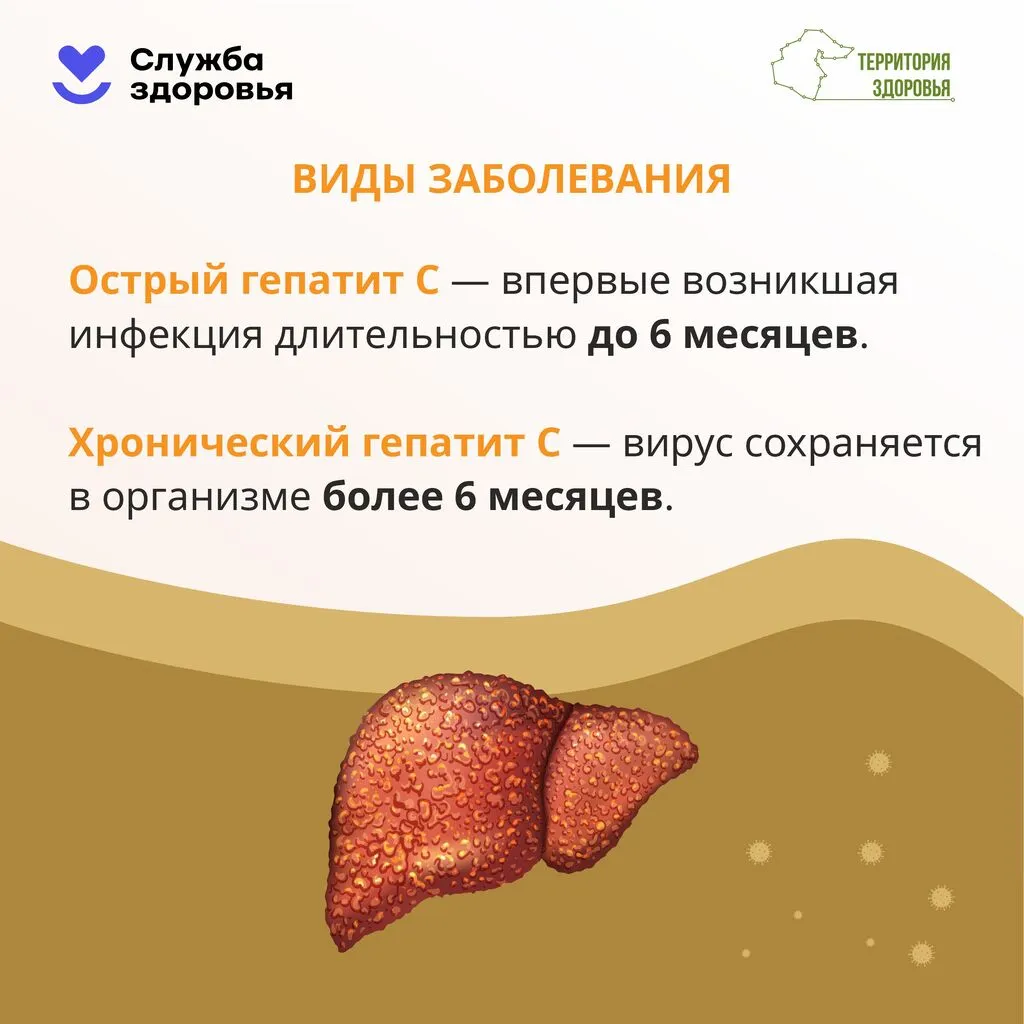 Служба здоровья

ТЕРРИТОРИЯ ЗДОРОВЬЯ

ВИДЫ ЗАБОЛЕВАНИЯ

Острый гепатит С — впервые возникшая инфекция длительностью до 6 месяцев.

Хронический гепатит С — вирус сохраняется в организме более 6 месяцев.